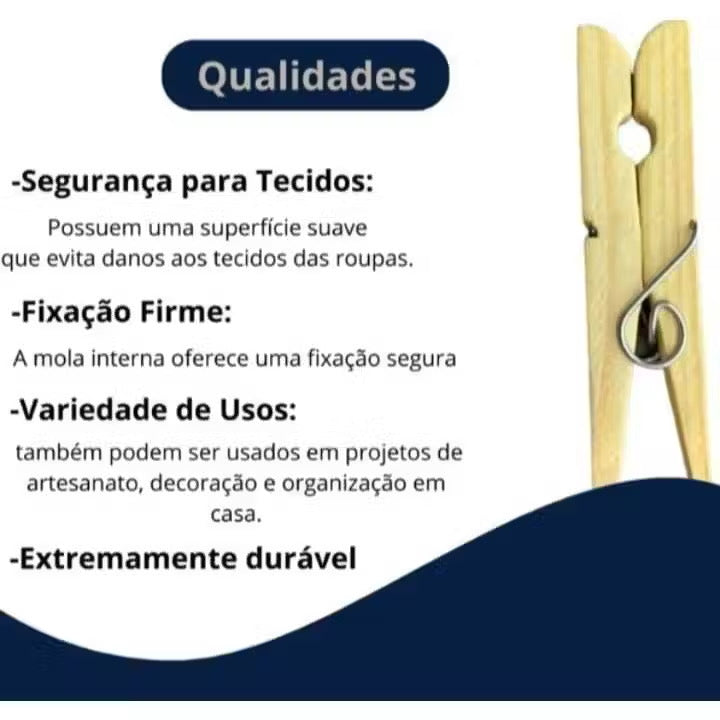 Qualidades

-Segurança para Tecidos:

Possuem uma superfície suave que evita danos aos tecidos das roupas.

-Fixação Firme:

A mola interna oferece uma fixação segura

-Variedade de Usos:

também podem ser usados em projetos de artesanato, decoração e organização em casa.

-Extremamente durável